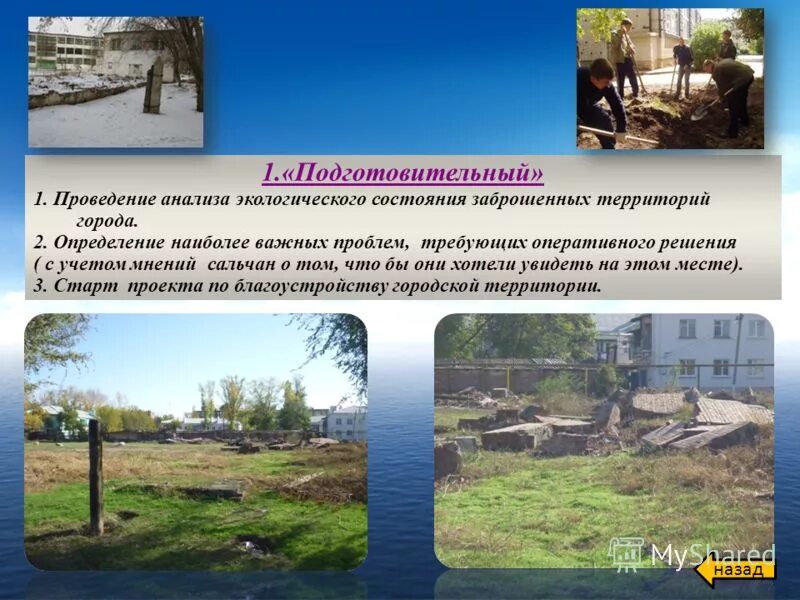 1.«Подготовительный»

1. Проведение анализа экологического состояния заброшенных территорий города.
2. Определение наиболее важных проблем, требующих оперативного решения ( с учетом мнений сальчан о том, что бы они хотели увидеть на этом месте).
3. Старт проекта по благоустройству городской территории.

MyShared

назад